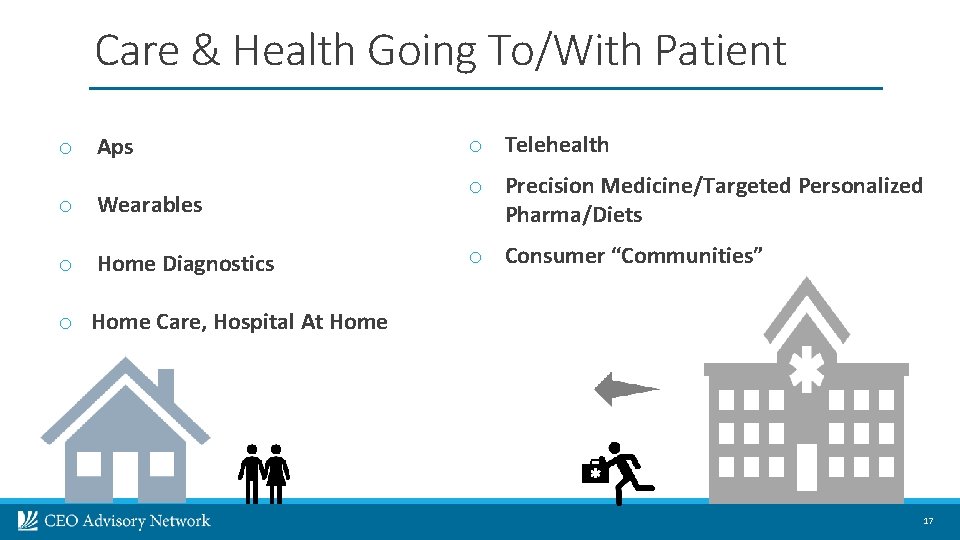 Care & Health Going To/With Patient

o Aps

o Wearables

o Home Diagnostics

o Home Care, Hospital At Home

o Telehealth

o Precision Medicine/Targeted Personalized Pharma/Diets

o Consumer “Communities”

CEO Advisory Network

17